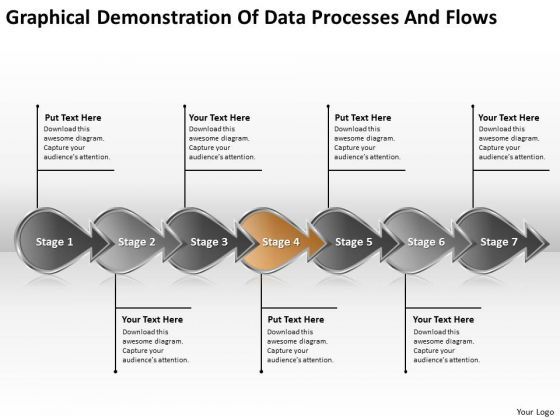 Graphical Demonstration Of Data Processes And Flows

Put Text Here
Download this awesome diagram. Capture your audience's attention.

Your Text Here
Download this awesome diagram. Capture your audience's attention.

Put Text Here
Download this awesome diagram. Capture your audience's attention.

Your Text Here
Download this awesome diagram. Capture your audience's attention.

Stage 1
Stage 2
Stage 3
Stage 4
Stage 5
Stage 6
Stage 7

Your Text Here
Download this awesome diagram. Capture your audience's attention.

Put Text Here
Download this awesome diagram. Capture your audience's attention.

Your Text Here
Download this awesome diagram. Capture your audience's attention.

Your Logo